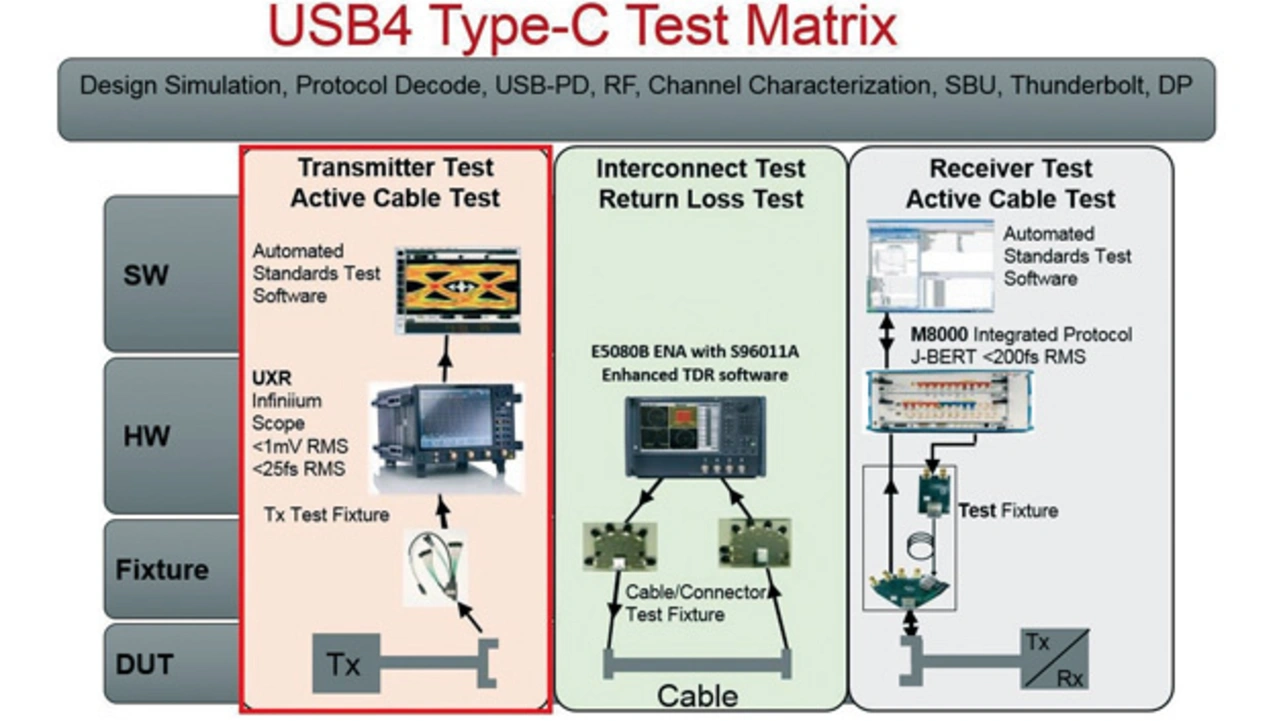 USB4 Type-C Test Matrix

Design Simulation, Protocol Decode, USB-PD, RF, Channel Characterization, SBU, Thunderbolt, DP

SW

HW

Fixture

DUT

Transmitter Test
Active Cable Test

Automated Standards Test Software

UXR
Infiniium Scope
<1mV RMS
<25fs RMS

Tx Test Fixture

Tx

Interconnect Test
Return Loss Test

E5080B ENA with S96011A
Enhanced TDR software

Cable/Connector Test Fixture

Cable

Receiver Test
Active Cable Test

Automated Standards Test Software

M8000 Integrated Protocol J-BERT <200fs RMS

Test Fixture

Tx
Rx